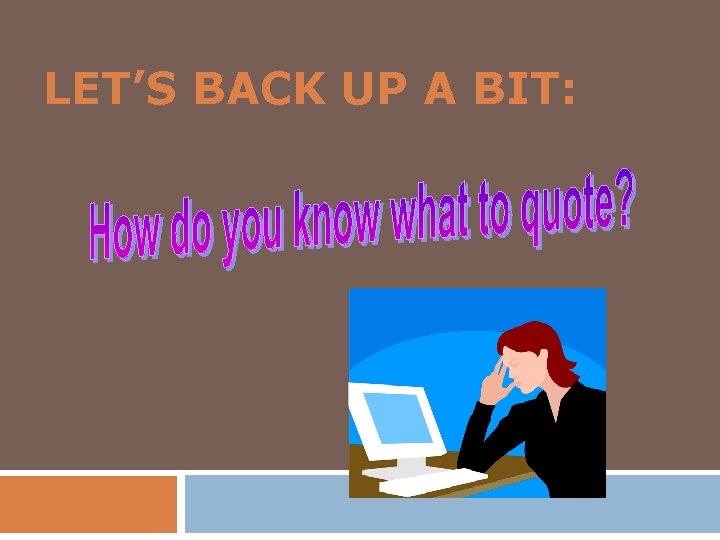 LET'S BACK UP A BIT:

How do you know what to quote?